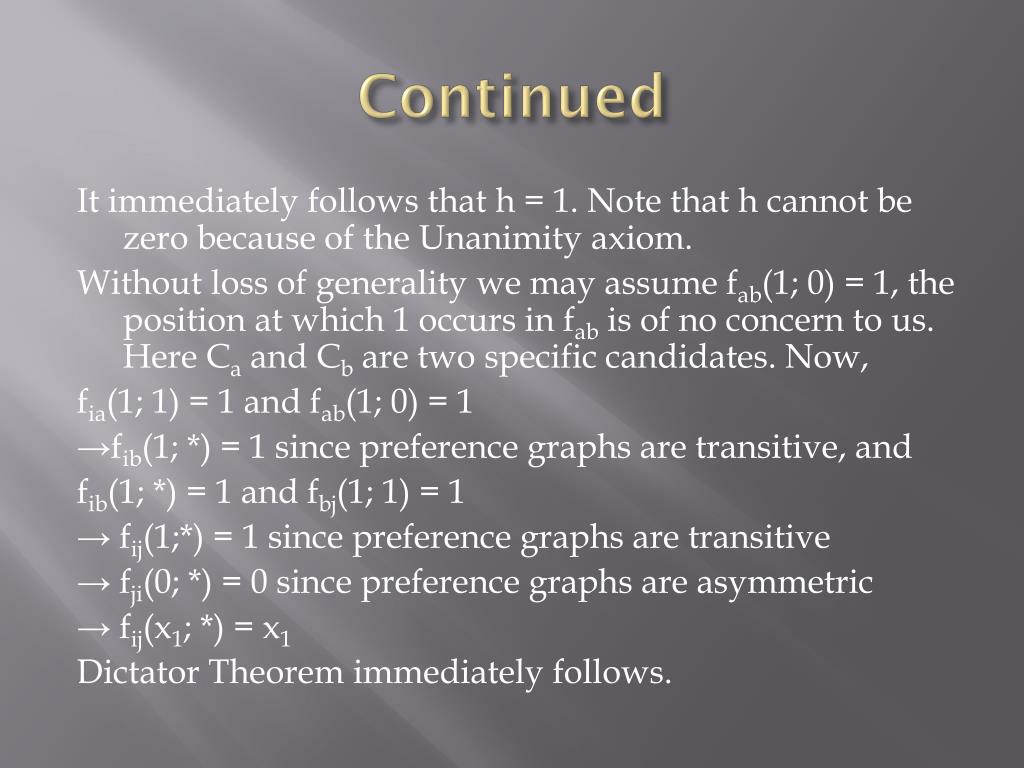 Continued

It immediately follows that h = 1. Note that h cannot be zero because of the Unanimity axiom.

Without loss of generality we may assume $f_{ab}(1; 0) = 1$, the position at which 1 occurs in $f_{ab}$ is of no concern to us. Here $C_a$ and $C_b$ are two specific candidates. Now,

$f_{ia}(1; 1) = 1$ and $f_{ab}(1; 0) = 1$

$\rightarrow f_{ib}(1; *) = 1$ since preference graphs are transitive, and

$f_{ib}(1; *) = 1$ and $f_{bj}(1; 1) = 1$

$\rightarrow f_{ij}(1;*) = 1$ since preference graphs are transitive

$\rightarrow f_{ji}(0; *) = 0$ since preference graphs are asymmetric

$\rightarrow f_{ij}(x_1; *) = x_1$

Dictator Theorem immediately follows.